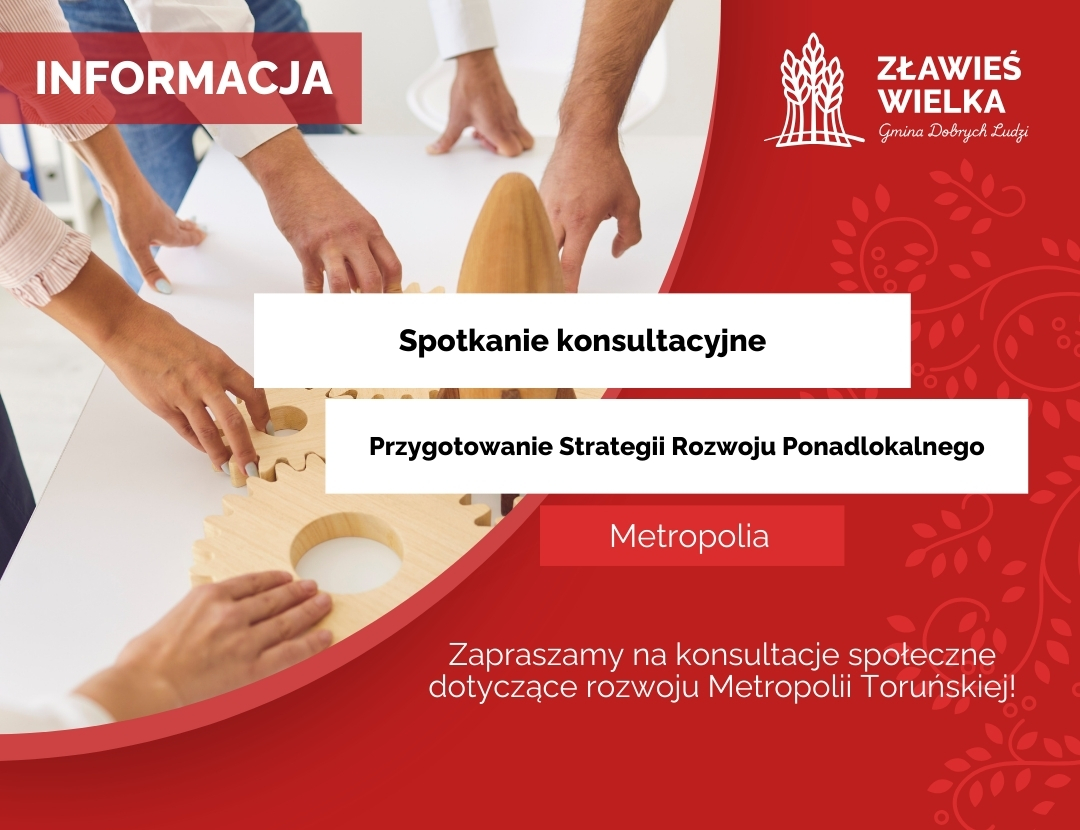 INFORMACJA

ZŁAWIEŚ WIELKA
Gmina Dobrych Ludzi

Spotkanie konsultacyjne

Przygotowanie Strategii Rozwoju Ponadlokalnego

Metropolia

Zapraszamy na konsultacje społeczne dotyczące rozwoju Metropolii Toruńskiej!